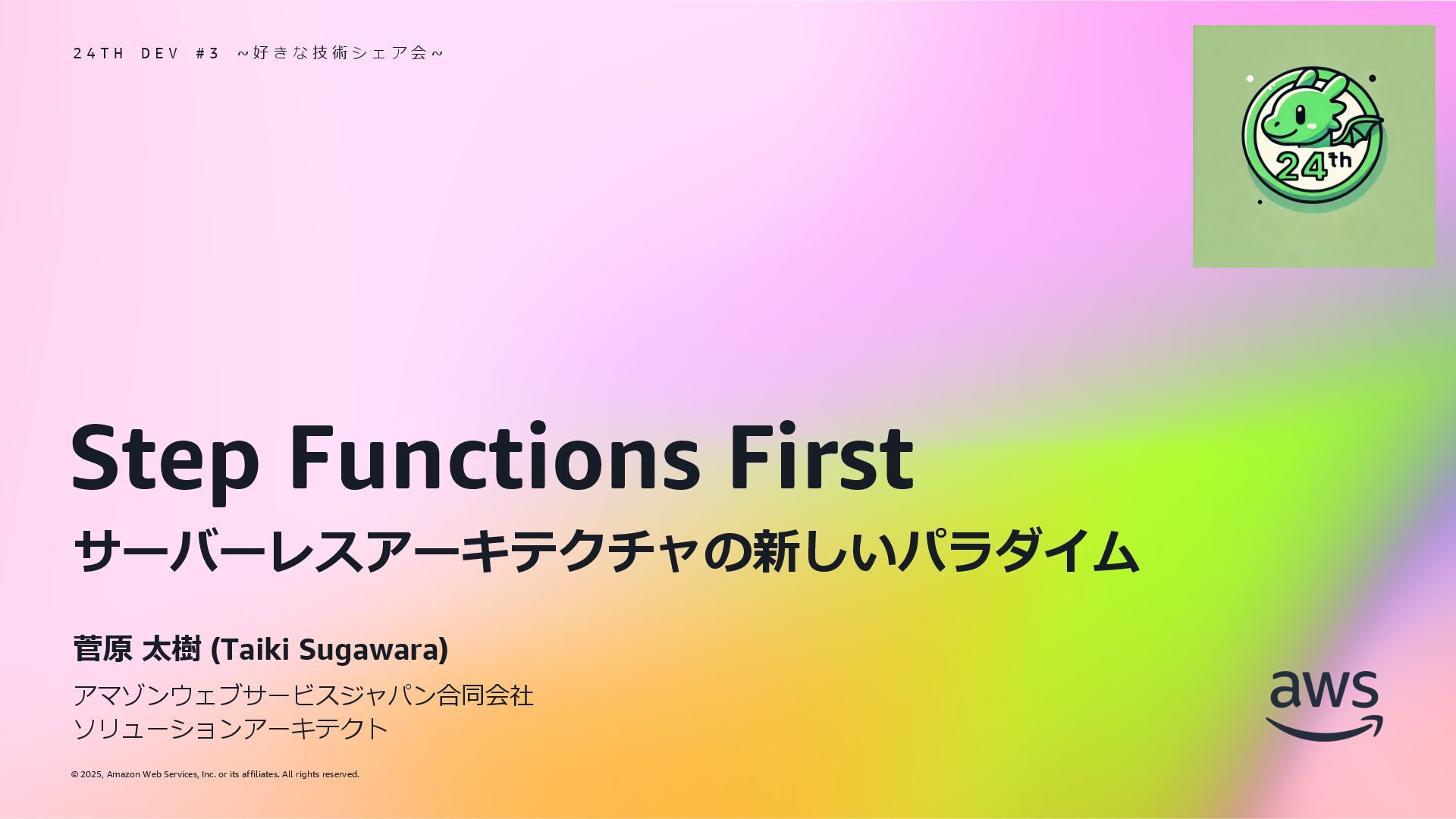 24TH DEV #3 ～好きな技術シェア会～

24th

Step Functions First

サーバーレスアーキテクチャの新しいパラダイム

菅原 太樹 (Taiki Sugawara)

アマゾンウェブサービスジャパン合同会社
ソリューションアーキテクト

aws

© 2025, Amazon Web Services, Inc. or its affiliates. All rights reserved.